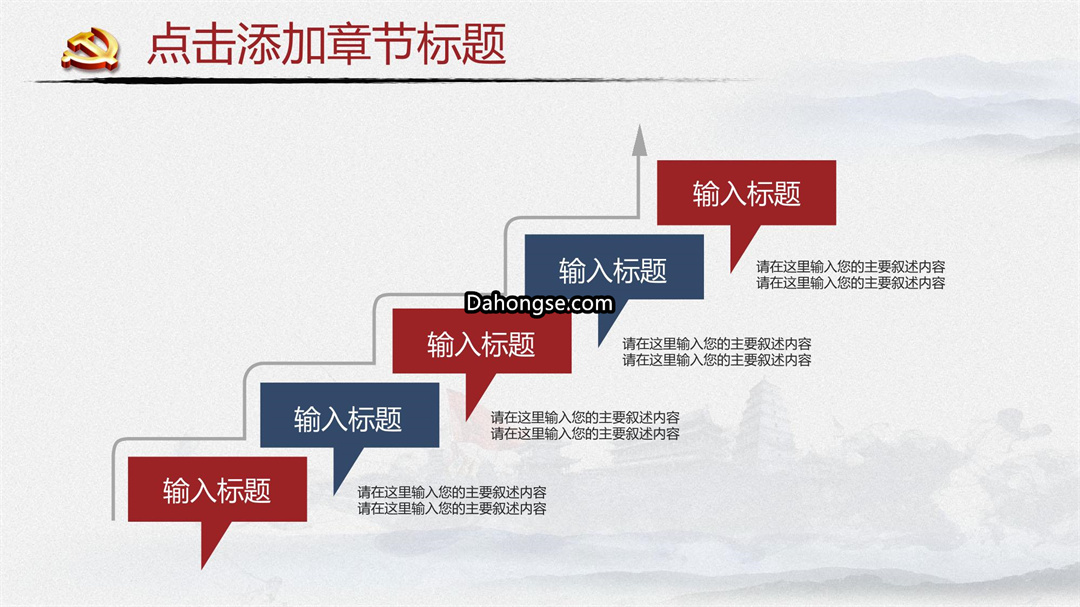 点击添加章节标题

输入标题

请在这里输入您的主要叙述内容
请在这里输入您的主要叙述内容

输入标题

Dahongse.com

请在这里输入您的主要叙述内容
请在这里输入您的主要叙述内容

输入标题

请在这里输入您的主要叙述内容
请在这里输入您的主要叙述内容

输入标题

请在这里输入您的主要叙述内容
请在这里输入您的主要叙述内容

输入标题